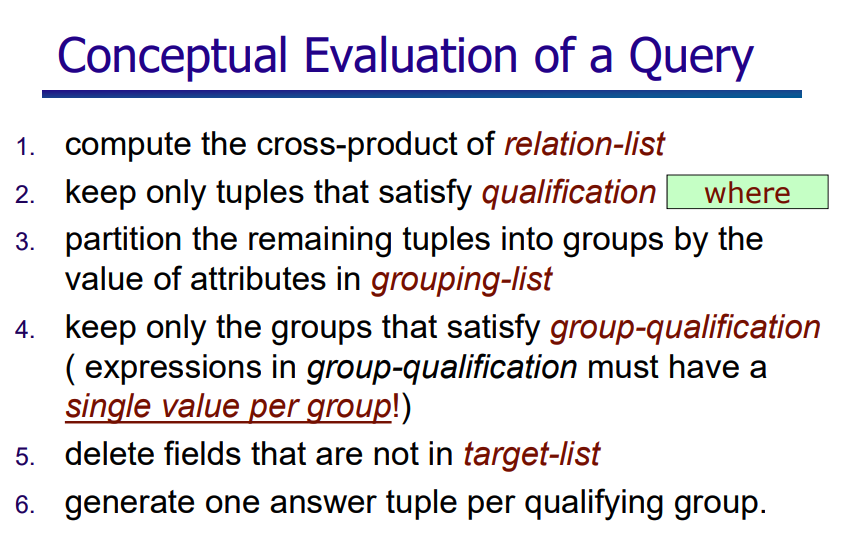 Conceptual Evaluation of a Query

1. compute the cross-product of relation-list
2. keep only tuples that satisfy qualification where
3. partition the remaining tuples into groups by the value of attributes in grouping-list
4. keep only the groups that satisfy group-qualification ( expressions in group-qualification must have a single value per group!)
5. delete fields that are not in target-list
6. generate one answer tuple per qualifying group.